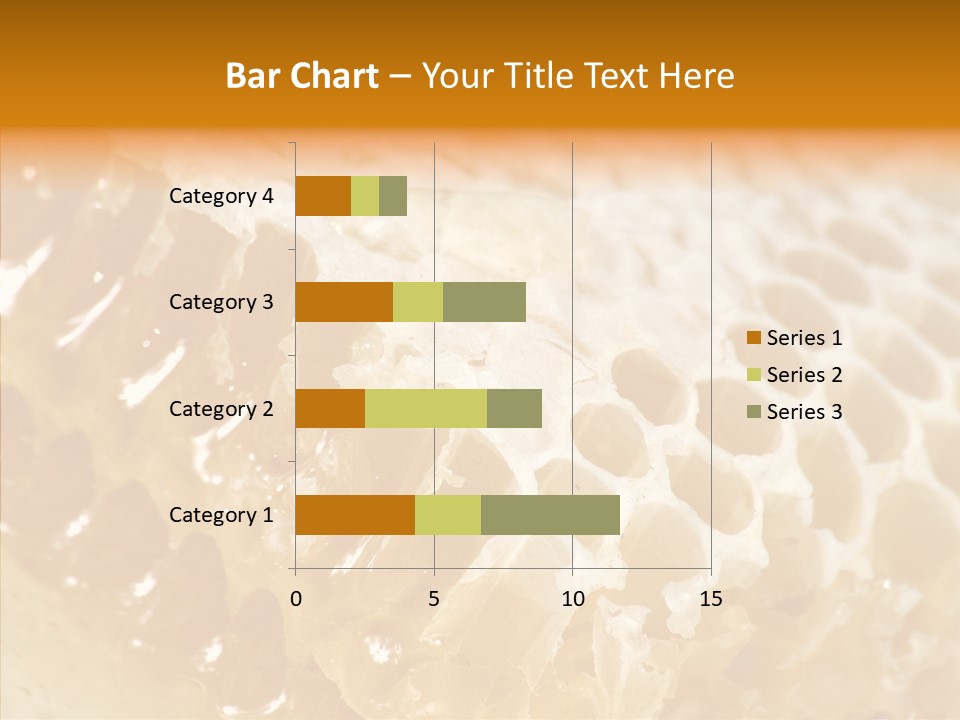 Bar Chart – Your Title Text Here

Category 4
Category 3
Category 2
Category 1

0 5 10 15

Series 1
Series 2
Series 3